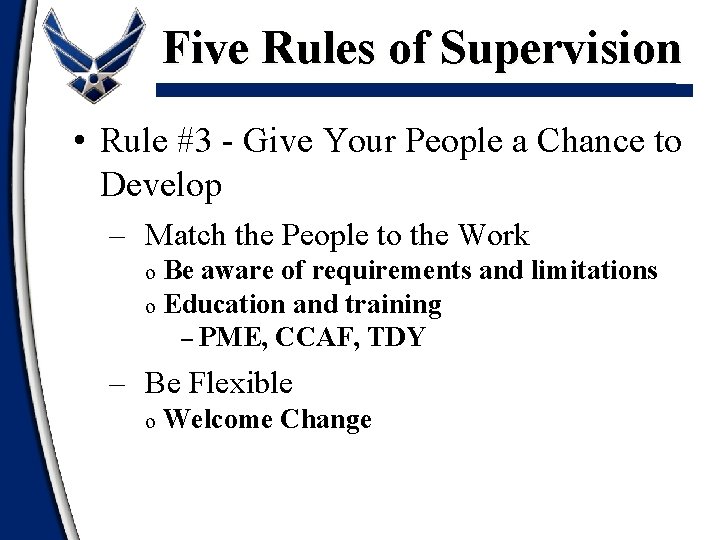 Five Rules of Supervision

• Rule #3 - Give Your People a Chance to Develop

– Match the People to the Work

o Be aware of requirements and limitations

o Education and training

– PME, CCAF, TDY

– Be Flexible

o Welcome Change